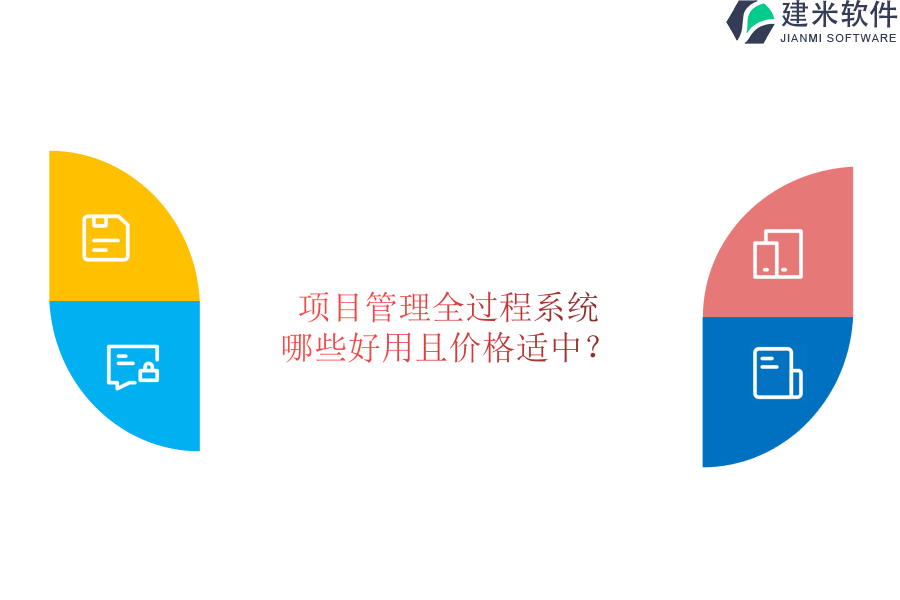 建米软件
JIANMI SOFTWARE

项目管理全过程系统
哪些好用且价格适中？